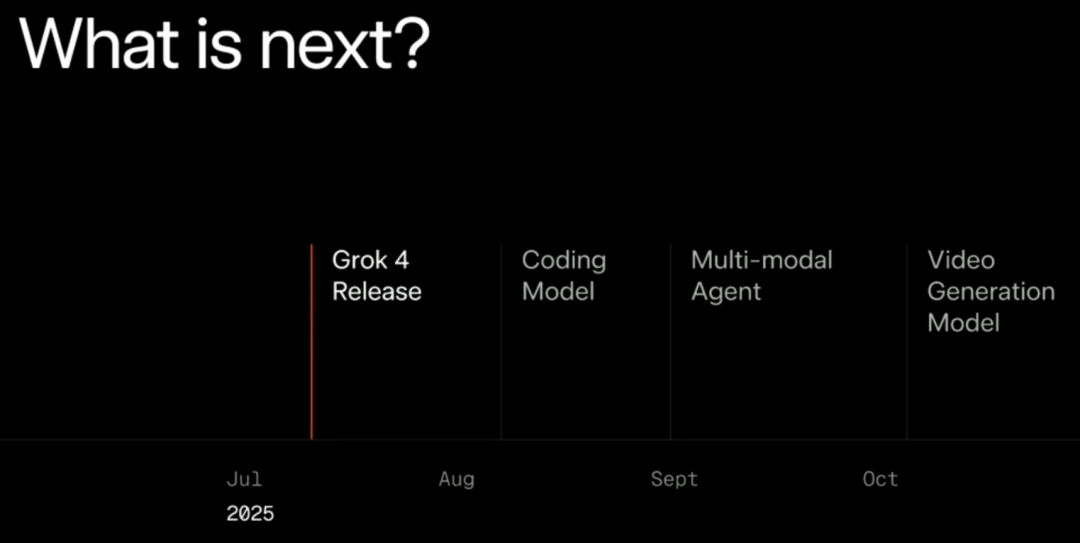 What is next?

Grok 4 Release

Coding Model

Multi-modal Agent

Video Generation Model

Jul
2025

Aug

Sept

Oct